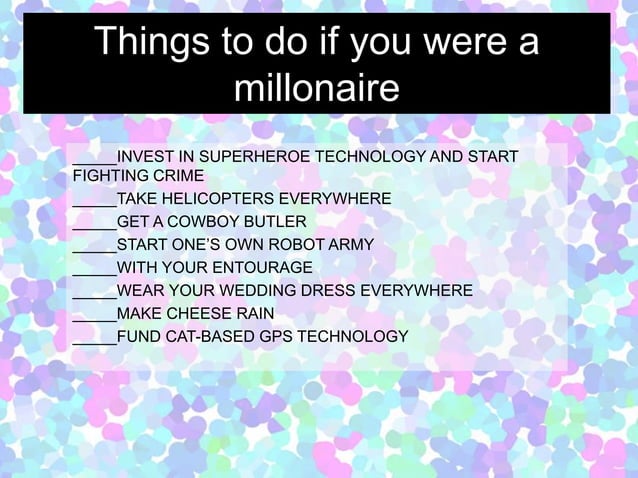 Things to do if you were a millonaire

_____INVEST IN SUPERHEROE TECHNOLOGY AND START FIGHTING CRIME
_____TAKE HELICOPTERS EVERYWHERE
_____GET A COWBOY BUTLER
_____START ONE'S OWN ROBOT ARMY
_____WITH YOUR ENTOURAGE
_____WEAR YOUR WEDDING DRESS EVERYWHERE
_____MAKE CHEESE RAIN
_____FUND CAT-BASED GPS TECHNOLOGY